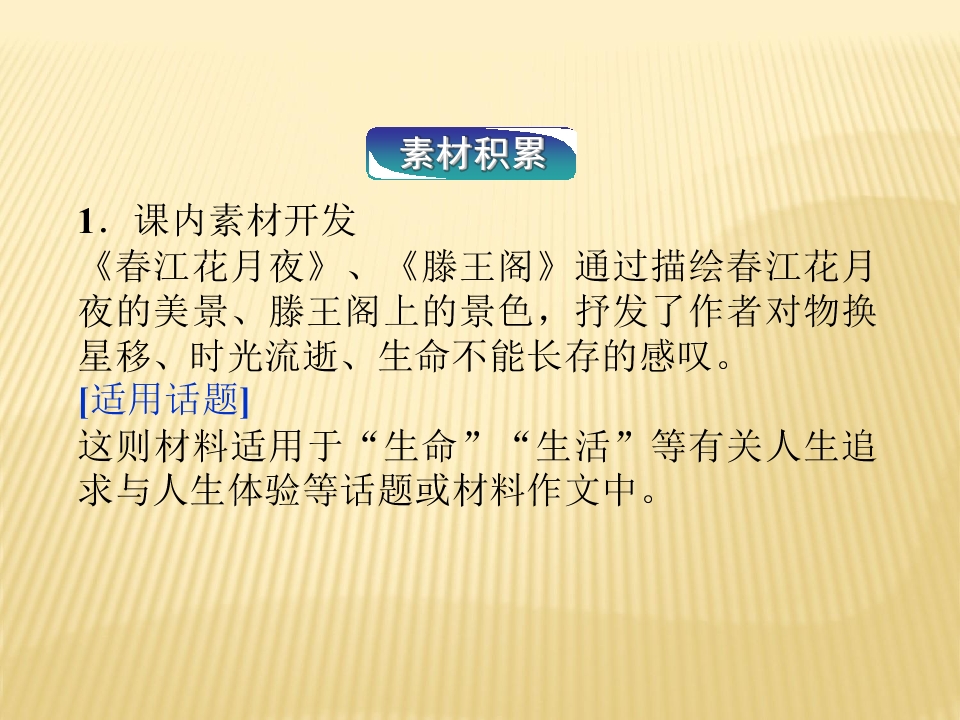 素材积累

1．课内素材开发

《春江花月夜》、《滕王阁》通过描绘春江花月夜的美景、滕王阁上的景色，抒发了作者对物换星移、时光流逝、生命不能长存的感叹。

[适用话题]

这则材料适用于“生命”“生活”等有关人生追求与人生体验等话题或材料作文中。